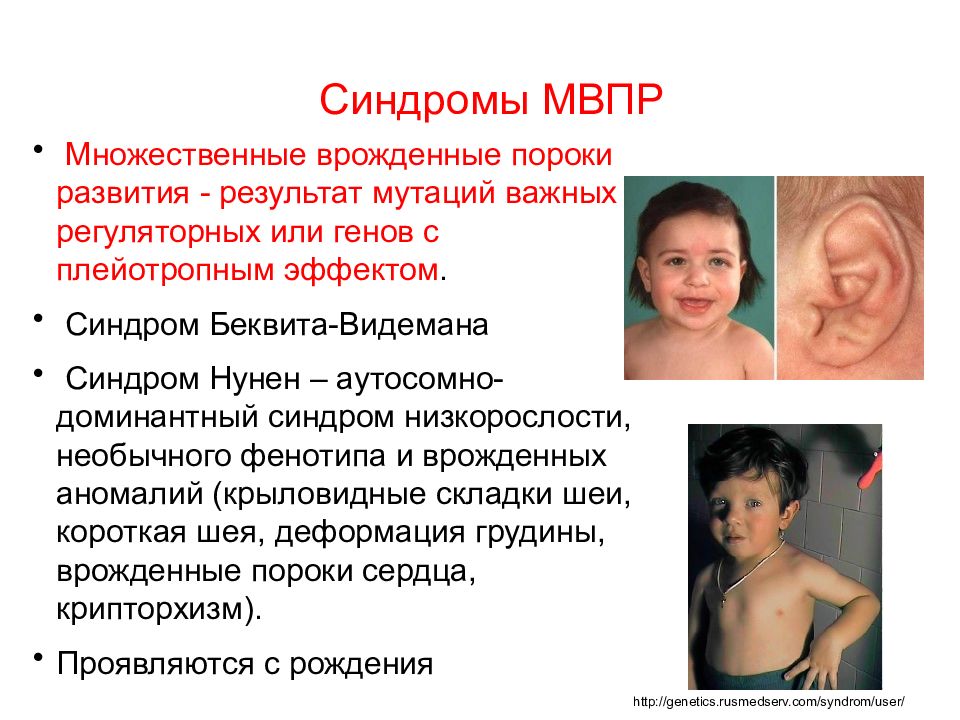 Синдромы МВПР

• Множественные врожденные пороки развития - результат мутаций важных регуляторных или генов с плейотропным эффектом.

• Синдром Беквита-Видемана

• Синдром Нунен – аутосомно-доминантный синдром низкорослости, необычного фенотипа и врожденных аномалий (крыловидные складки шеи, короткая шея, деформация грудины, врожденные пороки сердца, крипторхизм).

• Проявляются с рождения

http://genetics.rusmedserv.com/syndrom/user/